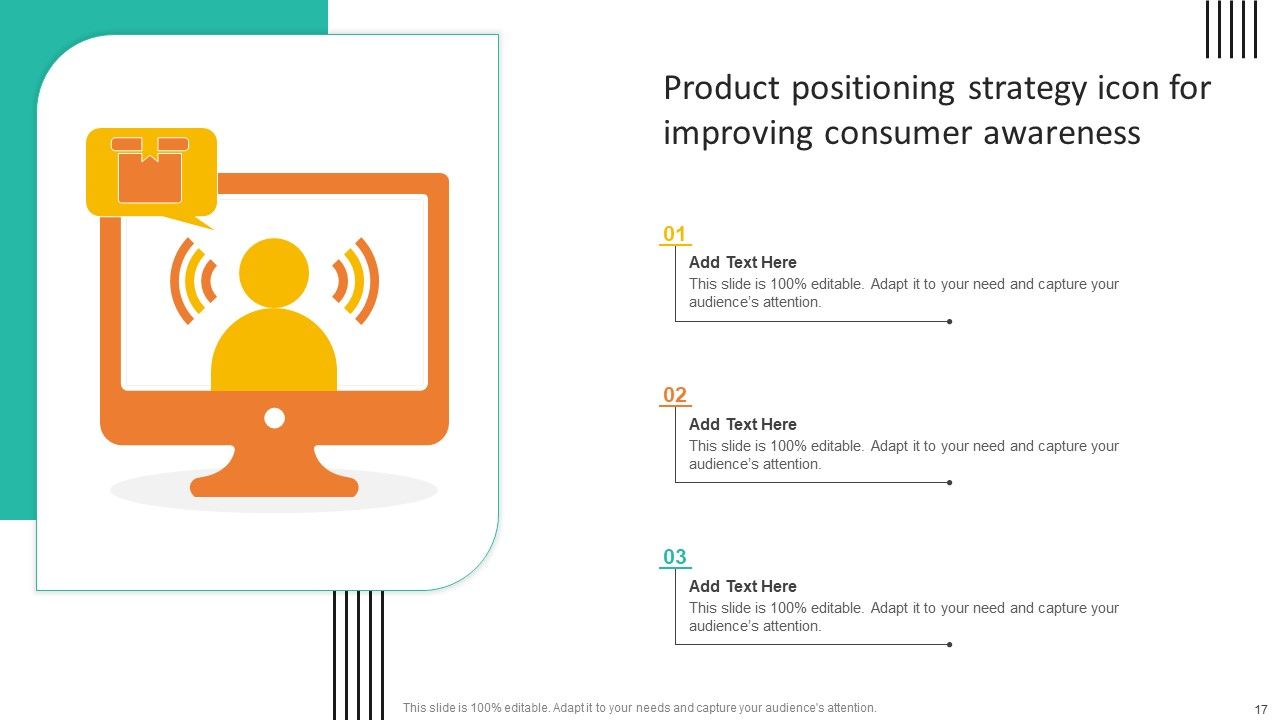 Product positioning strategy icon for improving consumer awareness

01

Add Text Here

This slide is 100% editable. Adapt it to your need and capture your audience's attention.

02

Add Text Here

This slide is 100% editable. Adapt it to your need and capture your audience's attention.

03

Add Text Here

This slide is 100% editable. Adapt it to your need and capture your audience's attention.

This slide is 100% editable. Adapt it to your needs and capture your audience's attention.

17